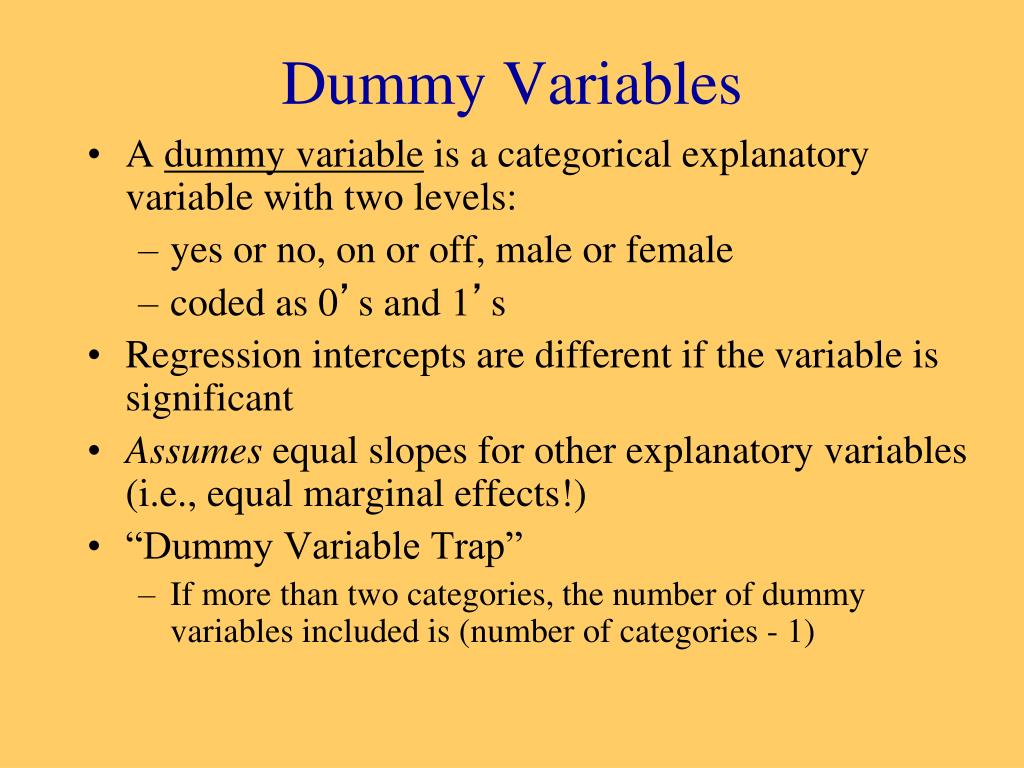 Dummy Variables

• A dummy variable is a categorical explanatory variable with two levels:
– yes or no, on or off, male or female
– coded as 0’s and 1’s
• Regression intercepts are different if the variable is significant
• Assumes equal slopes for other explanatory variables (i.e., equal marginal effects!)
• “Dummy Variable Trap”
– If more than two categories, the number of dummy variables included is (number of categories - 1)